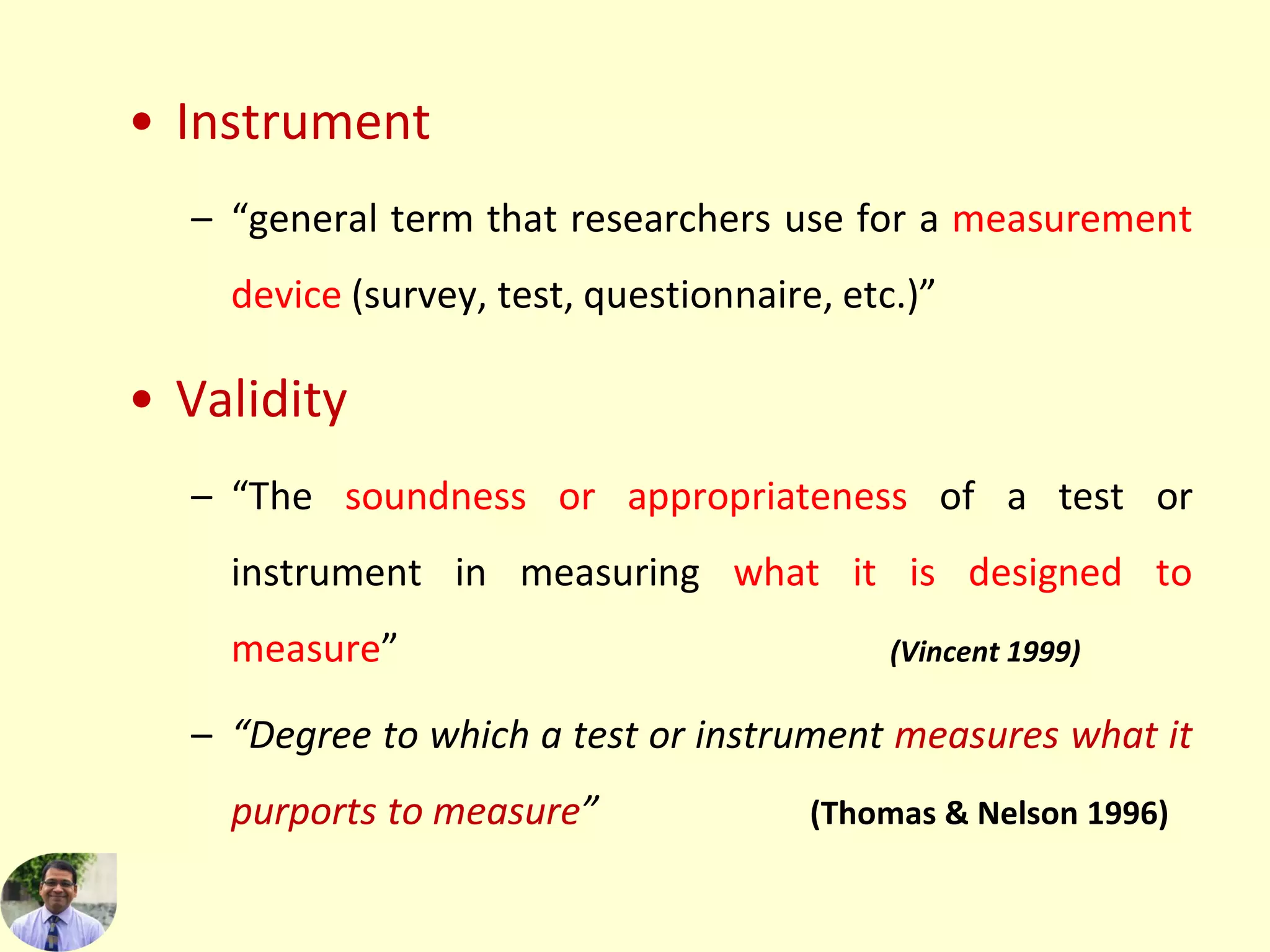 • Instrument

– “general term that researchers use for a measurement device (survey, test, questionnaire, etc.)”

• Validity

– “The soundness or appropriateness of a test or instrument in measuring what it is designed to measure” (Vincent 1999)

– “Degree to which a test or instrument measures what it purports to measure” (Thomas & Nelson 1996)